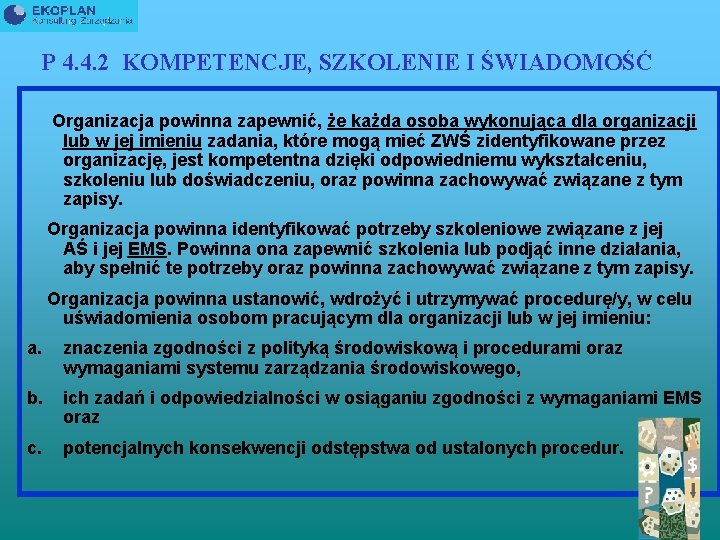 EKOPLAN
Konsulting Zarządzania

P 4.4.2 KOMPETENCJE, SZKOLENIE I ŚWIADOMOŚĆ

Organizacja powinna zapewnić, że każda osoba wykonująca dla organizacji lub w jej imieniu zadania, które mogą mieć ZWŚ zidentyfikowane przez organizację, jest kompetentna dzięki odpowiedniemu wykształceniu, szkoleniu lub doświadczeniu, oraz powinna zachowywać związane z tym zapisy.

Organizacja powinna identyfikować potrzeby szkoleniowe związane z jej AŚ i jej EMS. Powinna ona zapewnić szkolenia lub podjąć inne działania, aby spełnić te potrzeby oraz powinna zachowywać związane z tym zapisy.

Organizacja powinna ustanowić, wdrożyć i utrzymywać procedurę/y, w celu uświadomienia osobom pracującym dla organizacji lub w jej imieniu:

a. znaczenia zgodności z polityką środowiskową i procedurami oraz wymaganiami systemu zarządzania środowiskowego,

b. ich zadań i odpowiedzialności w osiąganiu zgodności z wymaganiami EMS oraz

c. potencjalnych konsekwencji odstępstwa od ustalonych procedur.

$
?